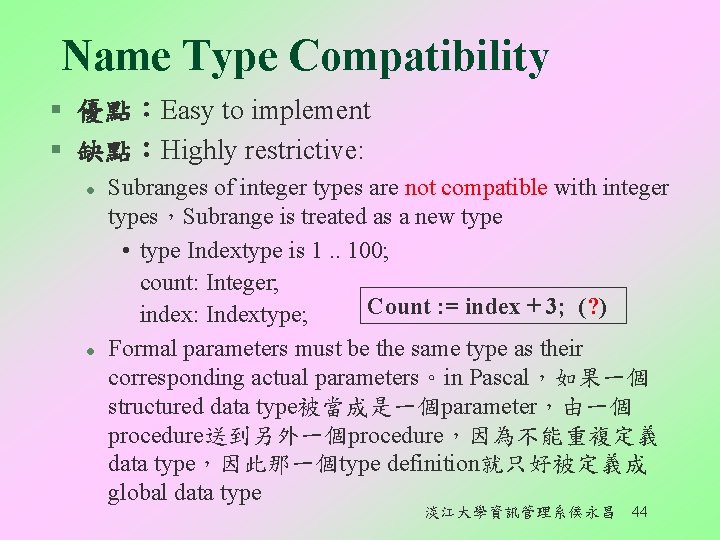 Name Type Compatibility

▪ 優點：Easy to implement

▪ 缺點：Highly restrictive:

• Subranges of integer types are not compatible with integer types，Subrange is treated as a new type

• type Indextype is 1 .. 100;
count: Integer;
index: Indextype;

Count := index + 3; (?)

• Formal parameters must be the same type as their corresponding actual parameters。in Pascal，如果一個structured data type被當成是一個parameter，由一個procedure送到另外一個procedure，因為不能重複定義data type，因此那一個type definition就只好被定義成global data type

淡江大學資訊管理系侯永昌 44